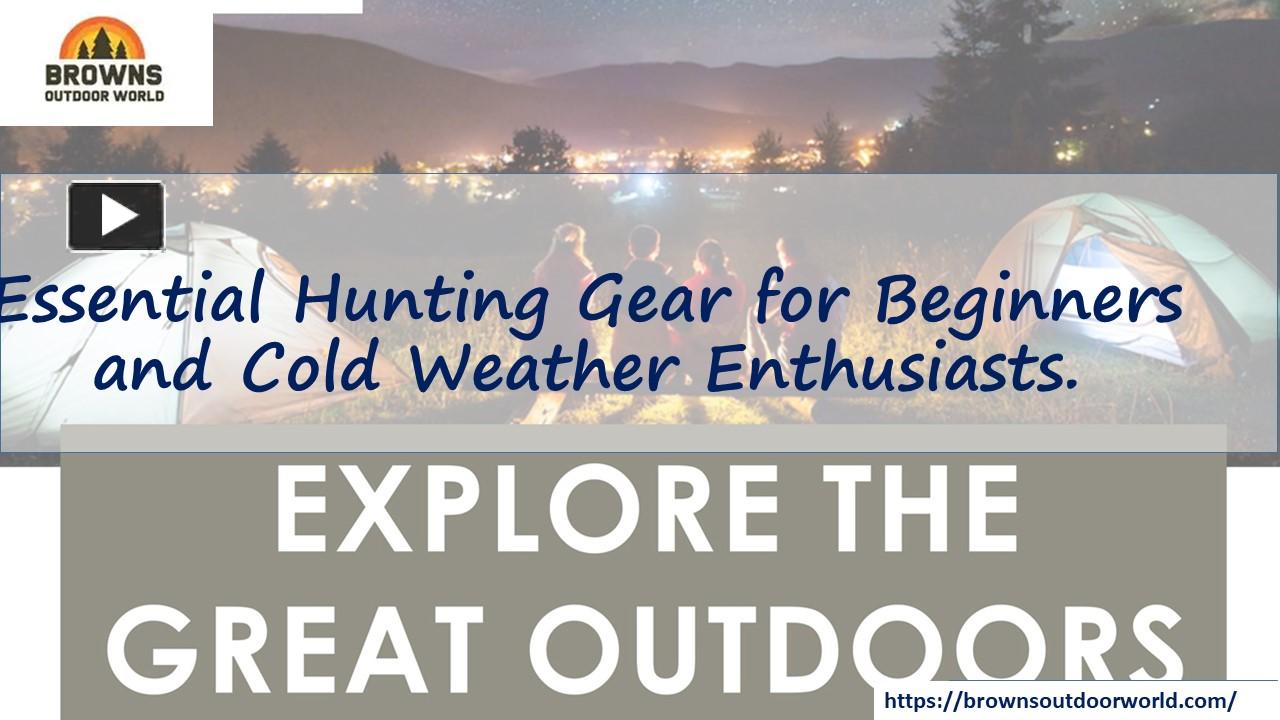 BROWNS
OUTDOOR WORLD

Essential Hunting Gear for Beginners and Cold Weather Enthusiasts.

EXPLORE THE GREAT OUTDOORS

https://brownsoutdoorworld.com/